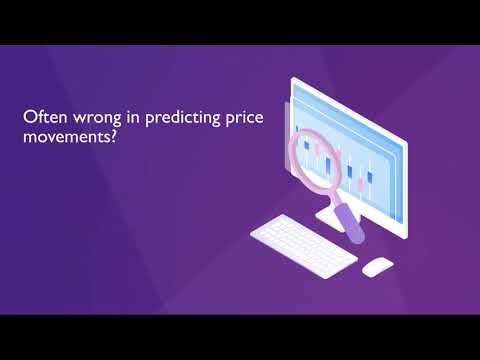 Often wrong in predicting price movements?